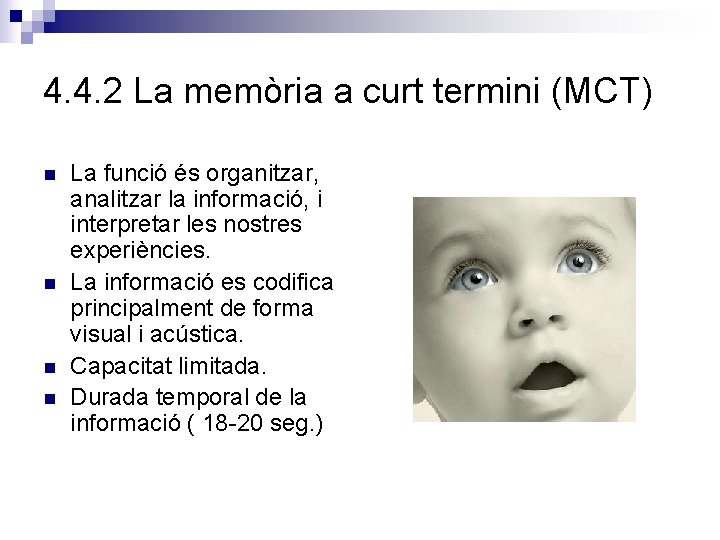 4.4.2 La memòria a curt termini (MCT)

- La funció és organitzar, analitzar la informació, i interpretar les nostres experiències.
- La informació es codifica principalment de forma visual i acústica.
- Capacitat limitada.
- Durada temporal de la informació ( 18-20 seg.)